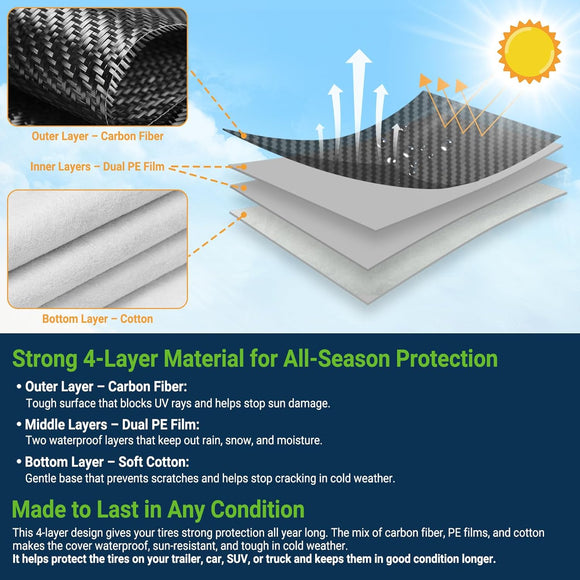 Outer Layer – Carbon Fiber

Inner Layers – Dual PE Film

Bottom Layer – Cotton

Strong 4-Layer Material for All-Season Protection

• Outer Layer – Carbon Fiber:
Tough surface that blocks UV rays and helps stop sun damage.

• Middle Layers – Dual PE Film:
Two waterproof layers that keep out rain, snow, and moisture.

• Bottom Layer – Soft Cotton:
Gentle base that prevents scratches and helps stop cracking in cold weather.

Made to Last in Any Condition

This 4-layer design gives your tires strong protection all year long. The mix of carbon fiber, PE films, and cotton makes the cover waterproof, sun-resistant, and tough in cold weather.
It helps protect the tires on your trailer, car, SUV, or truck and keeps them in good condition longer.